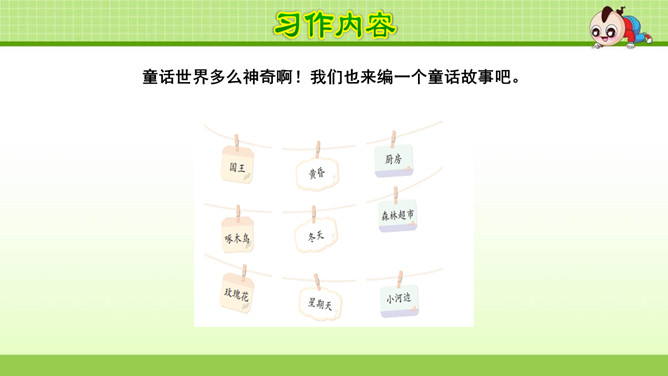 习作内容

童话世界多么神奇啊！我们也来编一个童话故事吧。

国王

黄昏

厨房

啄木鸟

冬天

森林超市

玫瑰花

星期天

小河边